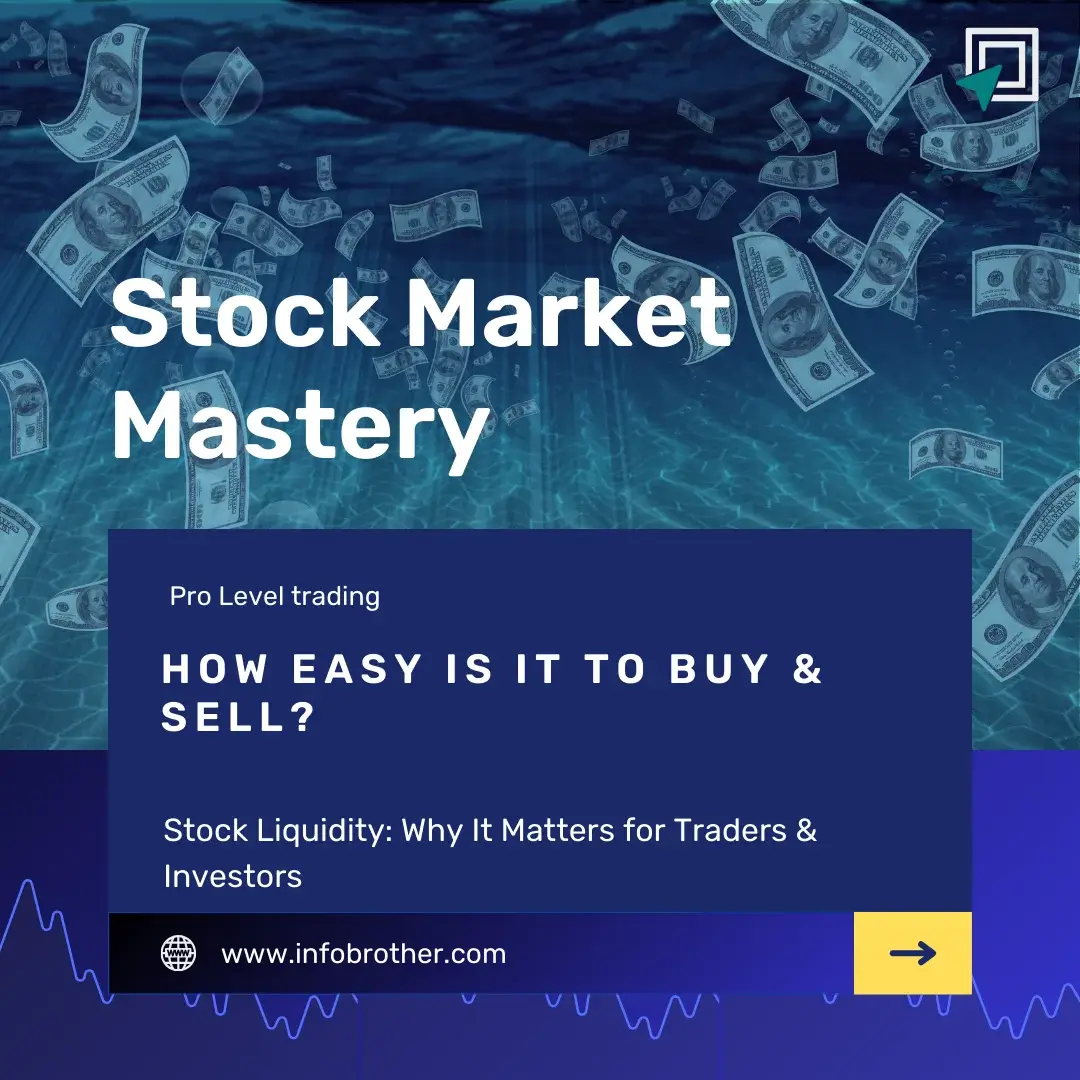 Stock Market Mastery

Pro Level trading

HOW EASY IS IT TO BUY & SELL?

Stock Liquidity: Why It Matters for Traders & Investors

www.infobrother.com